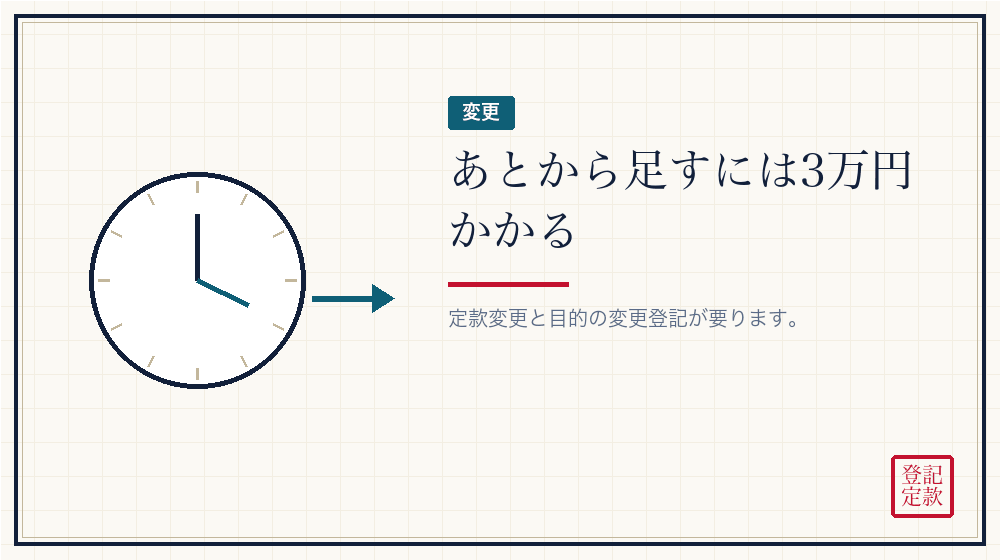 変更

あとから足すには3万円かかる

定款変更と目的の変更登記が要ります。

登記
定款